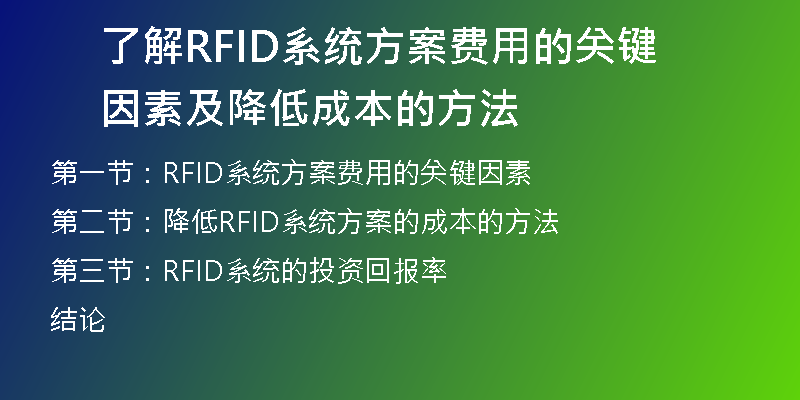 了解RFID系统方案费用的关键因素及降低成本的方法

第一节：RFID系统方案费用的关键因素

第二节：降低RFID系统方案的成本的方法

第三节：RFID系统的投资回报率

结论